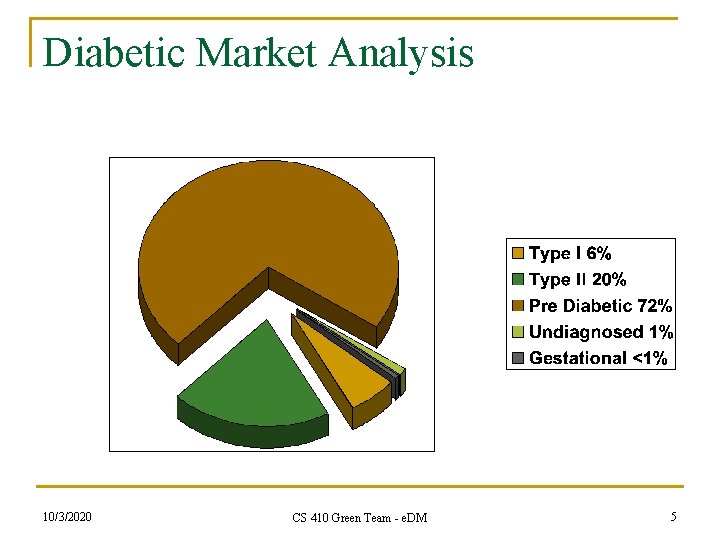 Diabetic Market Analysis

Type I 6%
Type II 20%
Pre Diabetic 72%
Undiagnosed 1%
Gestational <1%

10/3/2020

CS 410 Green Team - eDM

5